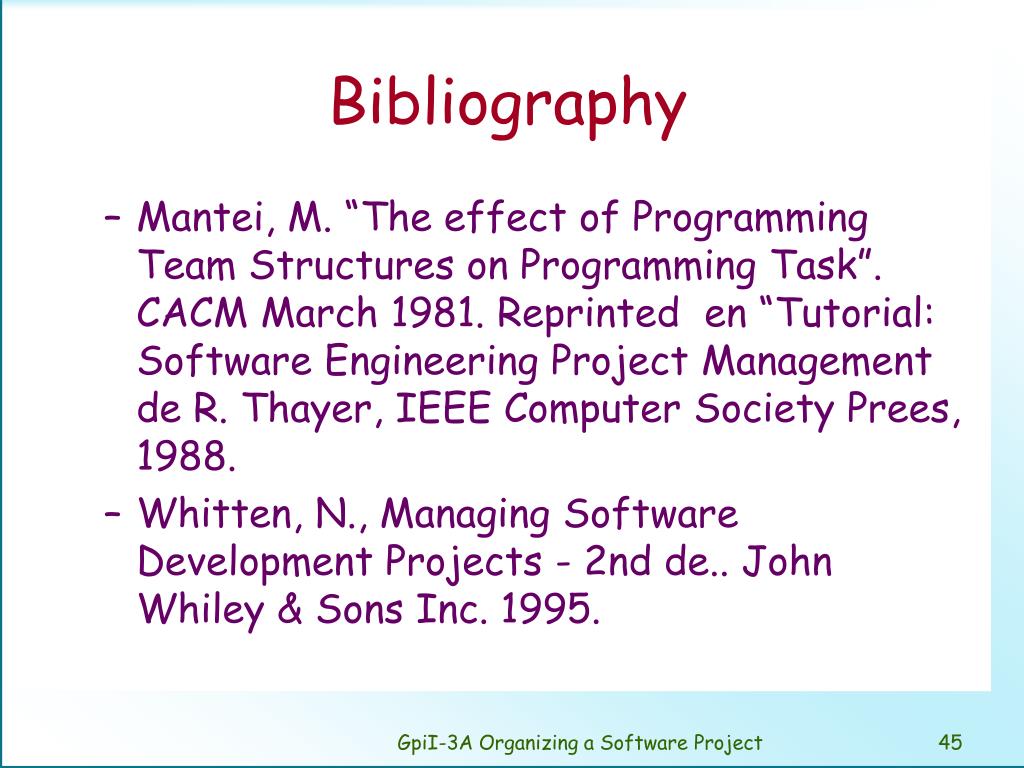 Bibliography

– Mantei, M. “The effect of Programming Team Structures on Programming Task”. CACM March 1981. Reprinted en “Tutorial: Software Engineering Project Management de R. Thayer, IEEE Computer Society Prees, 1988.

– Whitten, N., Managing Software Development Projects - 2nd de.. John Whiley & Sons Inc. 1995.

GpiI-3A Organizing a Software Project

45